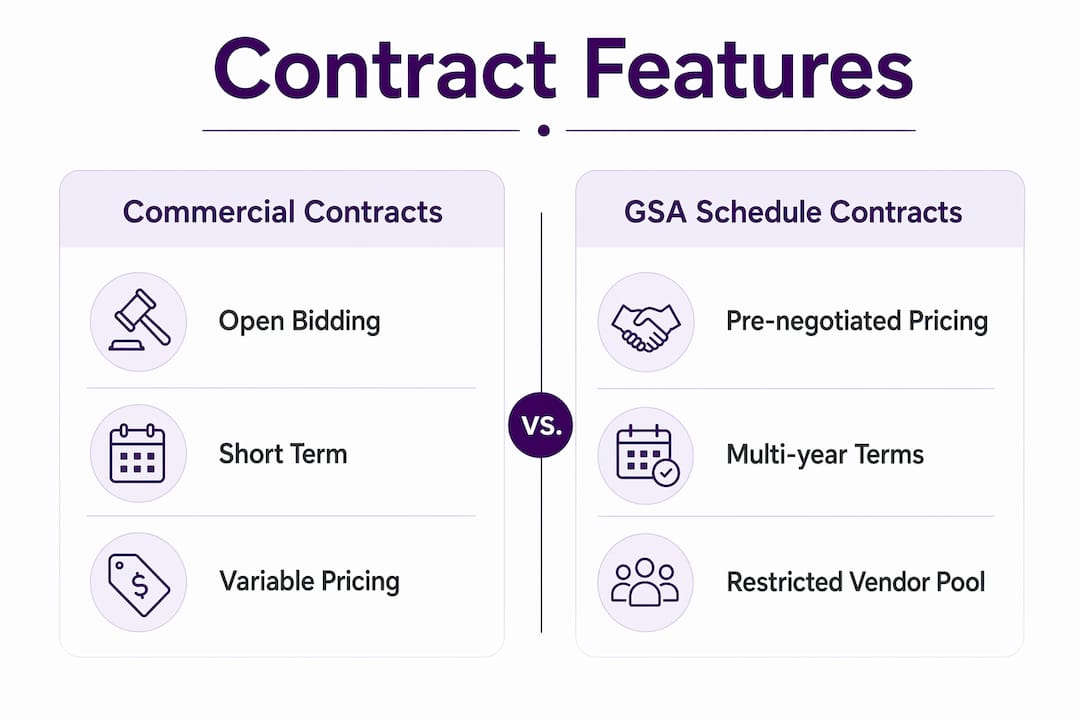 Contract Features

Commercial Contracts

Open Bidding

Short Term

Variable Pricing

VS.

GSA Schedule Contracts

Pre-negotiated Pricing

Multi-year Terms

Restricted Vendor Pool